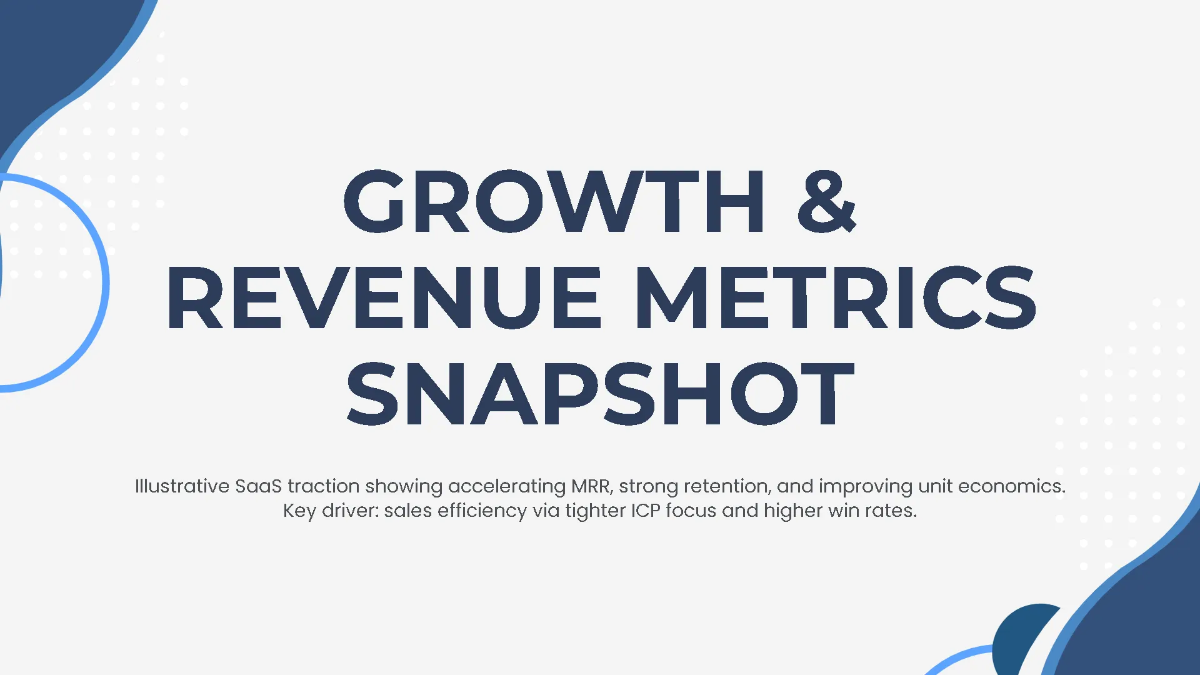 GROWTH & REVENUE METRICS SNAPSHOT

Illustrative SaaS traction showing accelerating MRR, strong retention, and improving unit economics. Key driver: sales efficiency via tighter ICP focus and higher win rates.